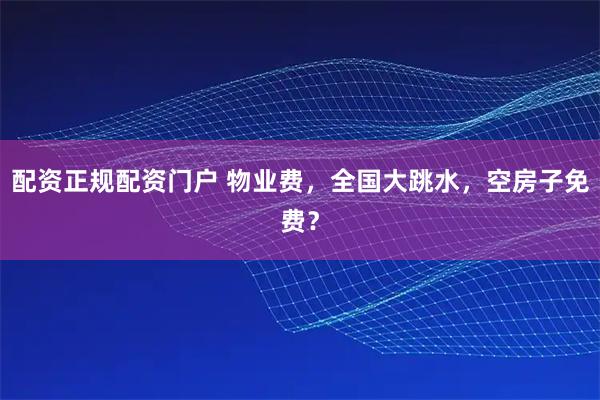 配资正规配资门户 物业费，全国大跳水，空房子免费？